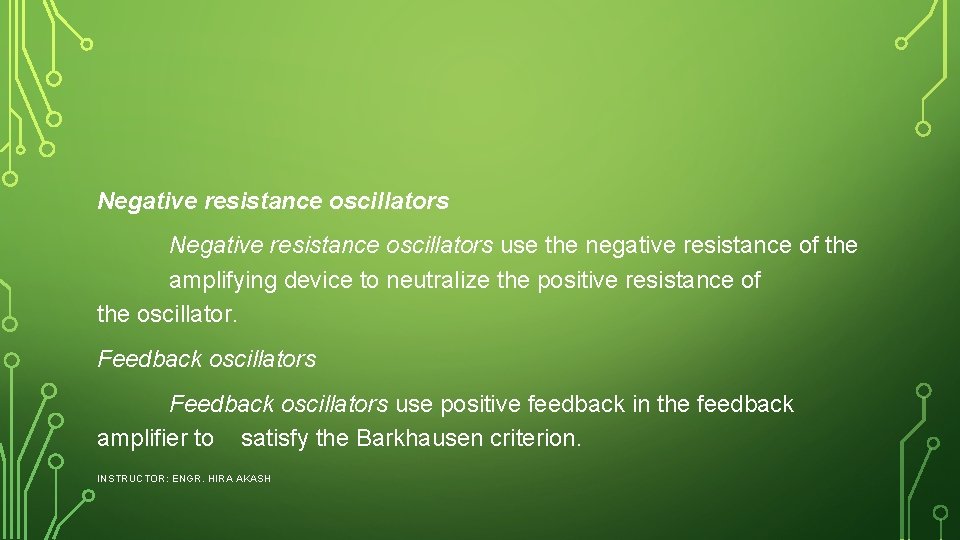 Negative resistance oscillators

Negative resistance oscillators use the negative resistance of the amplifying device to neutralize the positive resistance of the oscillator.

Feedback oscillators

Feedback oscillators use positive feedback in the feedback amplifier to satisfy the Barkhausen criterion.

INSTRUCTOR: ENGR. HIRA AKASH